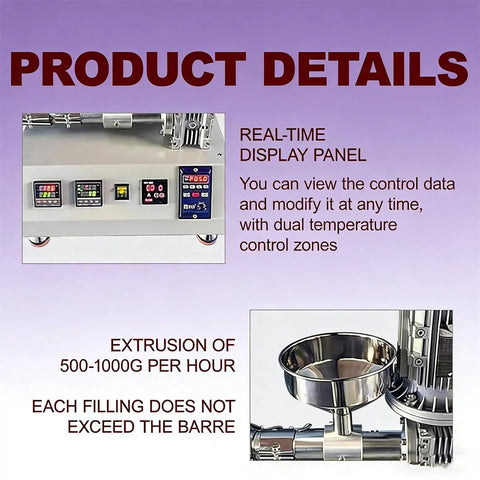 PRODUCT DETAILS

REAL-TIME DISPLAY PANEL

You can view the control data and modify it at any time, with dual temperature control zones

EXTRUSION OF 500-1000G PER HOUR

EACH FILLING DOES NOT EXCEED THE BARRE